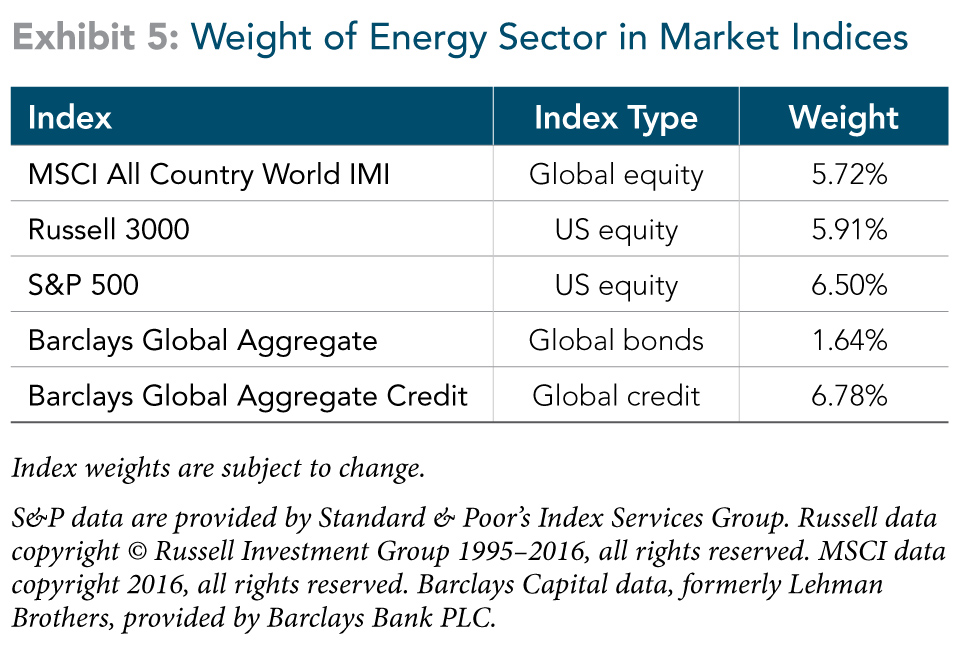 Exhibit 5: Weight of Energy Sector in Market Indices

| Index | Index Type | Weight |
|---|---|---|
| MSCI All Country World IMI | Global equity | 5.72% |
| Russell 3000 | US equity | 5.91% |
| S&P 500 | US equity | 6.50% |
| Barclays Global Aggregate | Global bonds | 1.64% |
| Barclays Global Aggregate Credit | Global credit | 6.78% |

Index weights are subject to change.

S&P data are provided by Standard & Poor's Index Services Group. Russell data copyright © Russell Investment Group 1995–2016, all rights reserved. MSCI data copyright 2016, all rights reserved. Barclays Capital data, formerly Lehman Brothers, provided by Barclays Bank PLC.